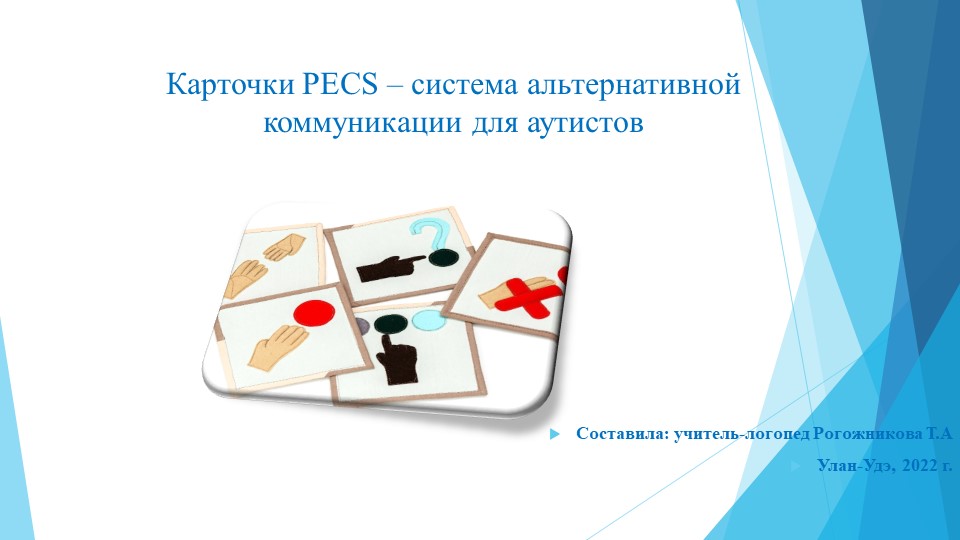 Карточки PECS – система альтернативной коммуникации для аутистов

Составила: учитель-логопед Рогожникова Т.А

Улан-Удэ, 2022 г.